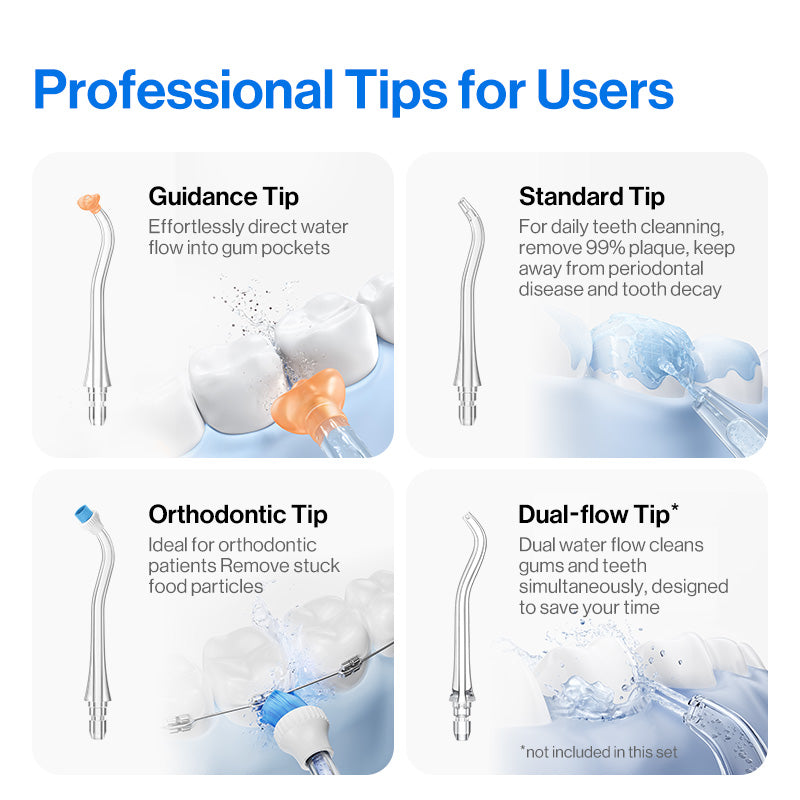 Professional Tips for Users

Guidance Tip
Effortlessly direct water flow into gum pockets

Standard Tip
For daily teeth cleanning, remove 99% plaque, keep away from periodontal disease and tooth decay

Orthodontic Tip
Ideal for orthodontic patients Remove stuck food particles

Dual-flow Tip*
Dual water flow cleans gums and teeth simultaneously, designed to save your time

*not included in this set